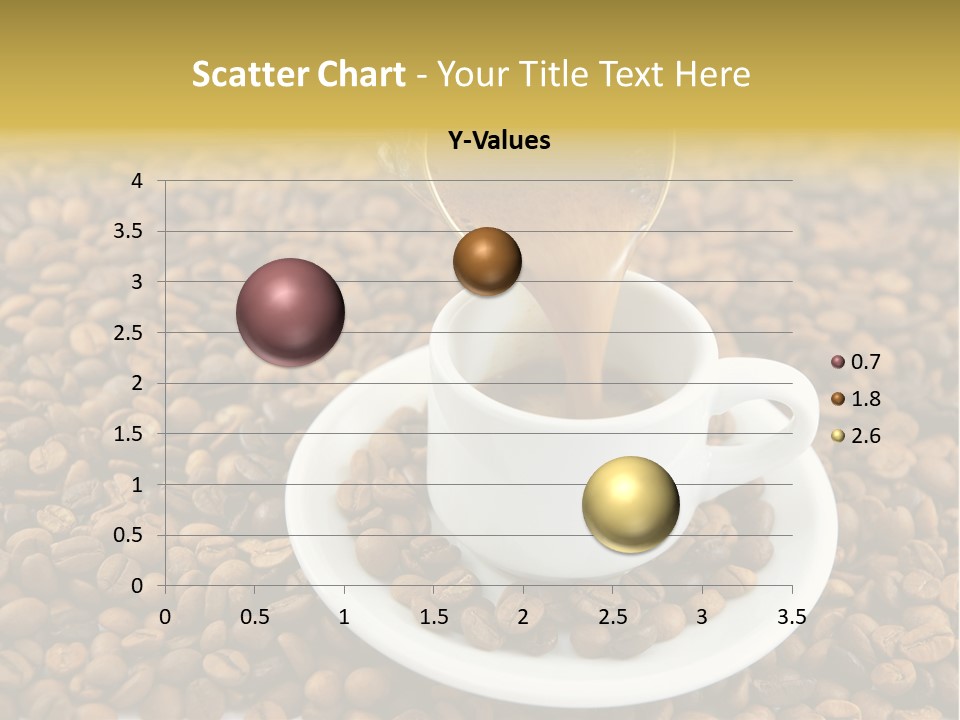 Scatter Chart - Your Title Text Here

Y-Values

4
3.5
3
2.5
2
1.5
1
0.5
0

0 0.5 1 1.5 2 2.5 3 3.5

0.7
1.8
2.6